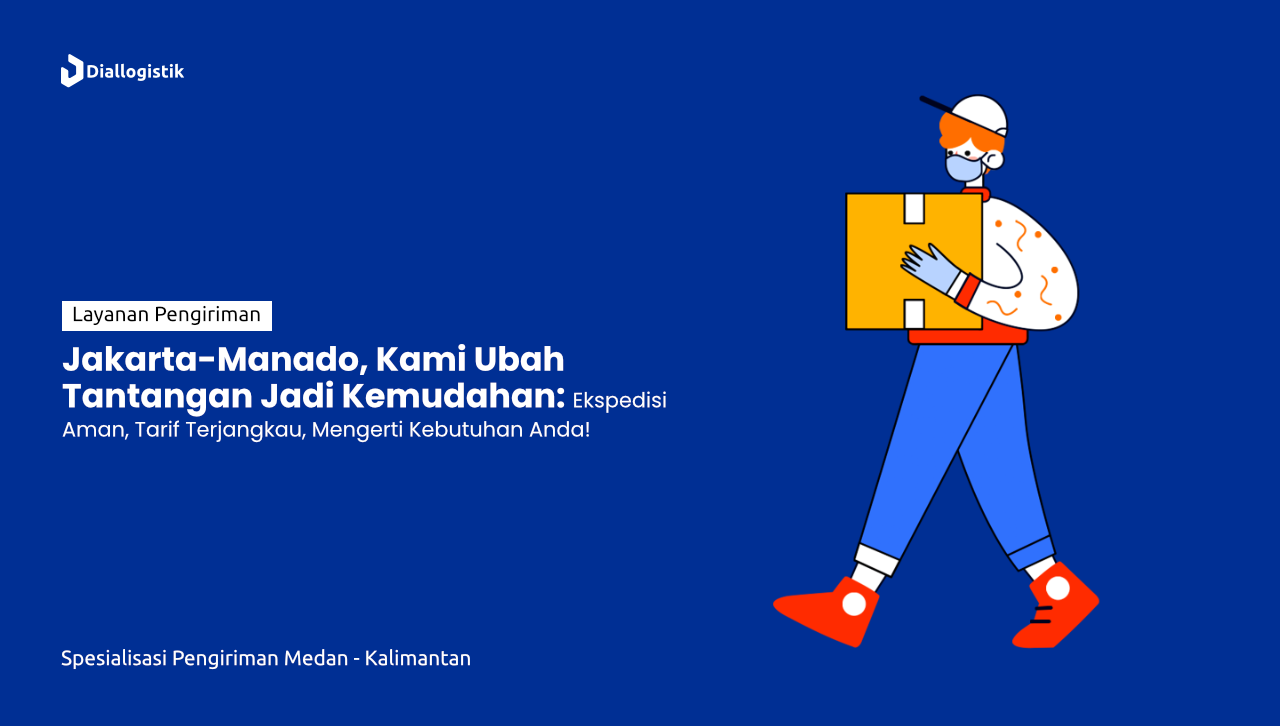 Diallogistik

Layanan Pengiriman

Jakarta-Manado, Kami Ubah Tantangan Jadi Kemudahan: Ekspedisi Aman, Tarif Terjangkau, Mengerti Kebutuhan Anda!

Spesialisasi Pengiriman Medan - Kalimantan